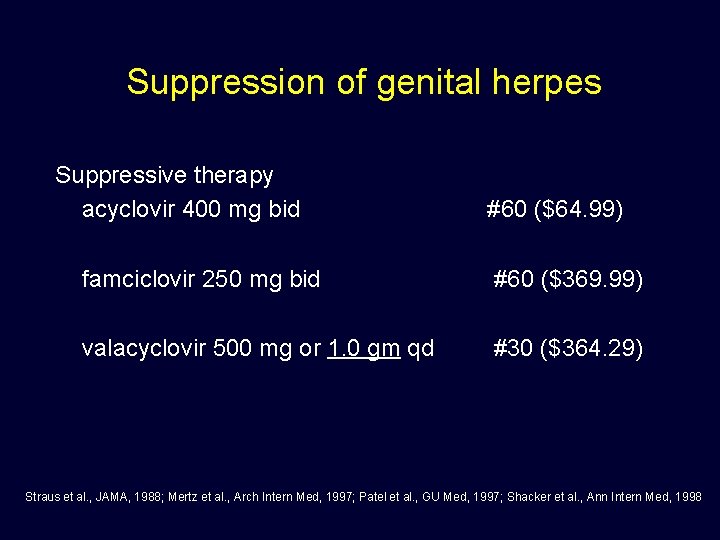 Suppression of genital herpes

Suppressive therapy

acyclovir 400 mg bid #60 ($64.99)

famciclovir 250 mg bid #60 ($369.99)

valacyclovir 500 mg or 1.0 gm qd #30 ($364.29)

Straus et al., JAMA, 1988; Mertz et al., Arch Intern Med, 1997; Patel et al., GU Med, 1997; Shacker et al., Ann Intern Med, 1998